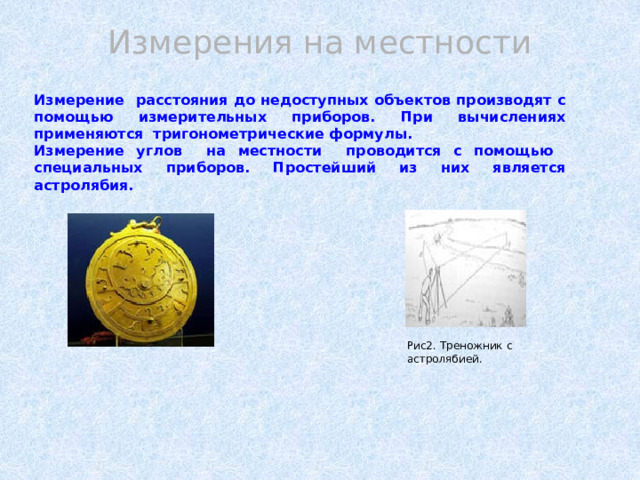 Измерения на местности

Измерение расстояния до недоступных объектов производят с помощью измерительных приборов. При вычислениях применяются тригонометрические формулы.
Измерение углов на местности проводится с помощью специальных приборов. Простейший из них является астролябия.

Рис2. Треножник с астролябией.